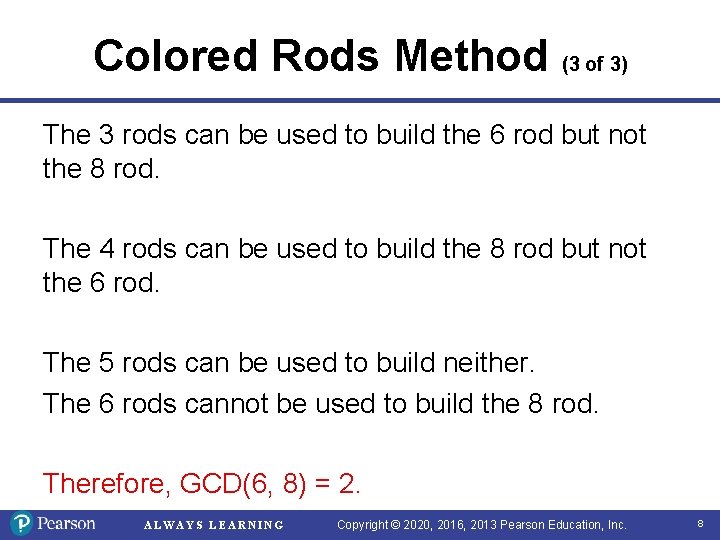 Colored Rods Method (3 of 3)

The 3 rods can be used to build the 6 rod but not the 8 rod.

The 4 rods can be used to build the 8 rod but not the 6 rod.

The 5 rods can be used to build neither.

The 6 rods cannot be used to build the 8 rod.

Therefore, GCD(6, 8) = 2.

Pearson ALWAYS LEARNING Copyright © 2020, 2016, 2013 Pearson Education, Inc. 8